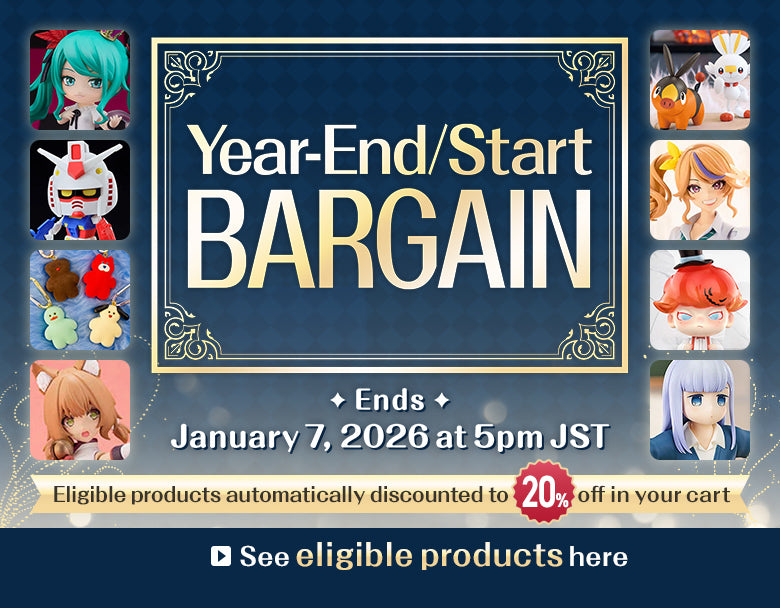 Year-End/Start BARGAIN

✦ Ends ✦
January 7, 2026 at 5pm JST

Eligible products automatically discounted to 20% off in your cart

See eligible products here